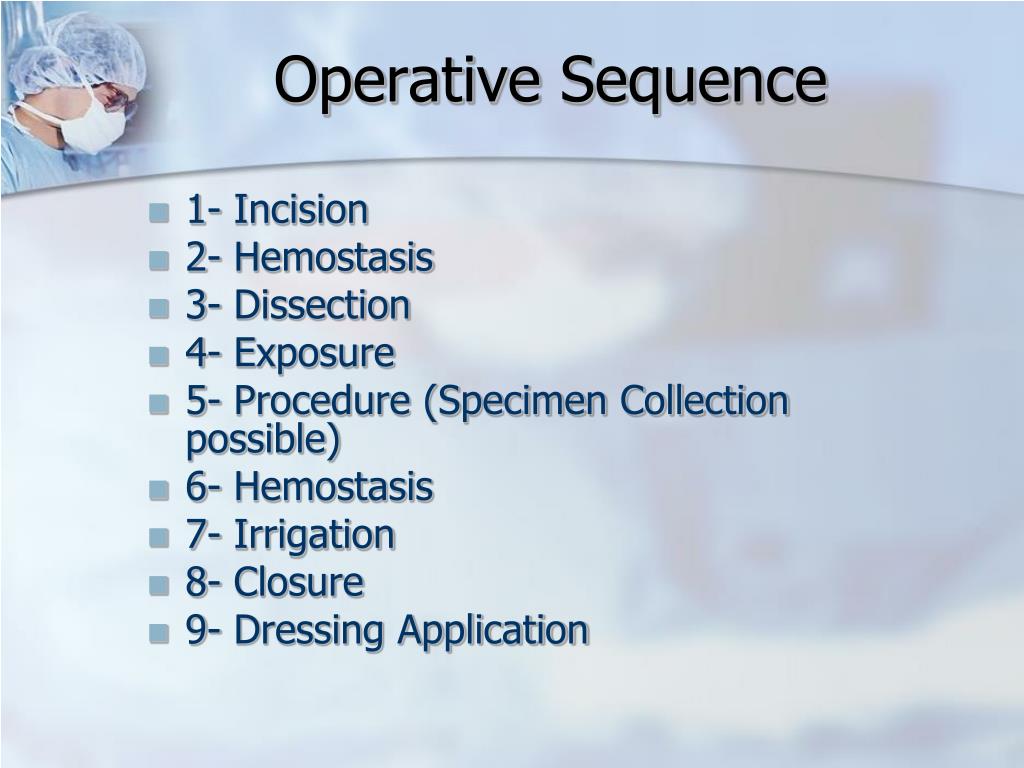 Operative Sequence

- 1- Incision
- 2- Hemostasis
- 3- Dissection
- 4- Exposure
- 5- Procedure (Specimen Collection possible)
- 6- Hemostasis
- 7- Irrigation
- 8- Closure
- 9- Dressing Application